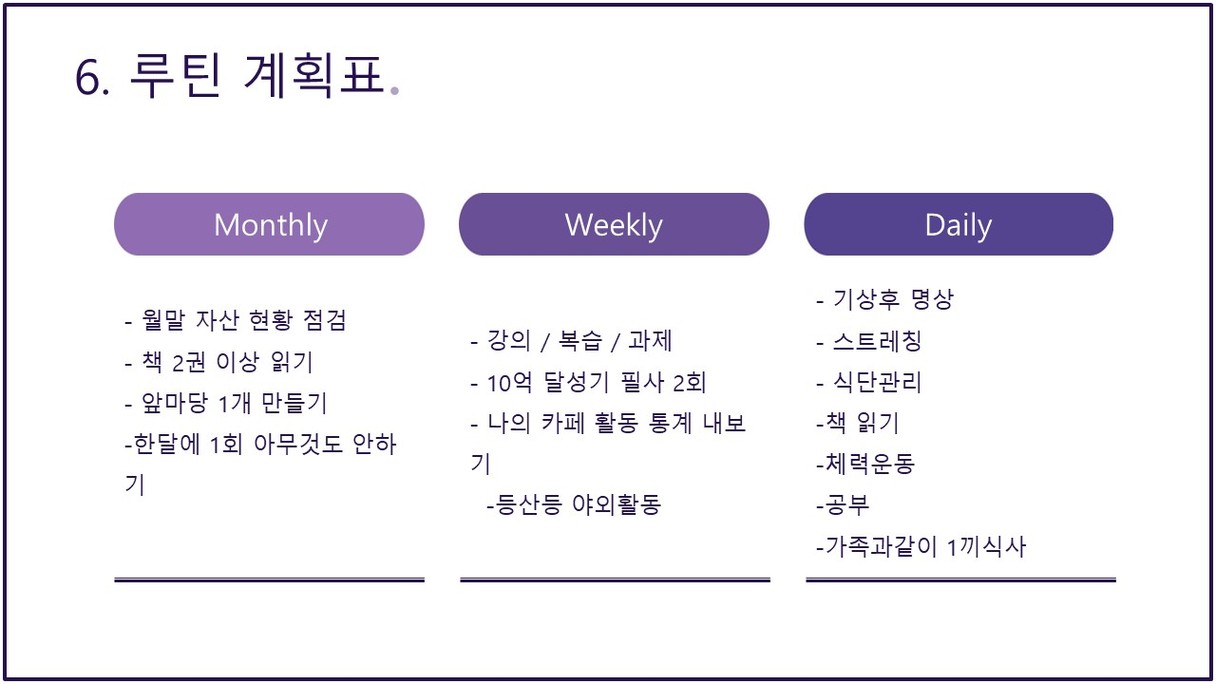 6. 루틴 계획표.

Monthly

- 월말 자산 현황 점검
- 책 2권 이상 읽기
- 앞마당 1개 만들기
-한달에 1회 아무것도 안하기

Weekly

- 강의 / 복습 / 과제
- 10억 달성기 필사 2회
- 나의 카페 활동 통계 내보기
-등산등 야외활동

Daily

- 기상후 명상
- 스트레칭
- 식단관리
-책 읽기
-체력운동
-공부
-가족과같이 1끼식사